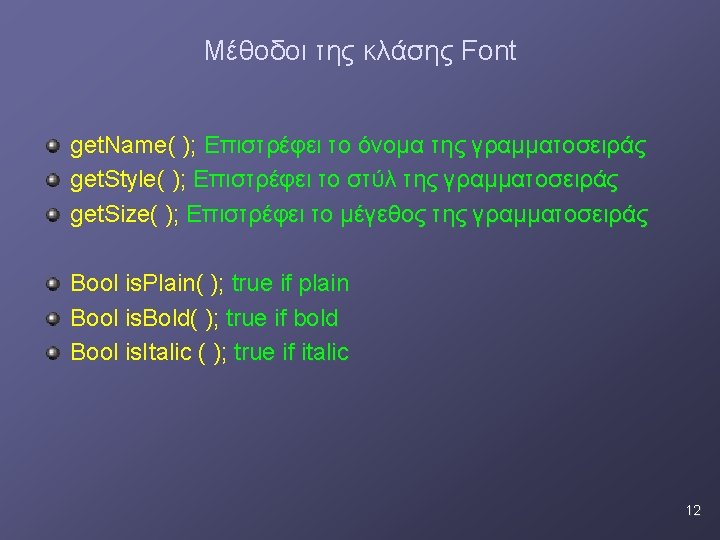 Μέθοδοι της κλάσης Font

getName( ); Επιστρέφει το όνομα της γραμματοσειράς
getStyle( ); Επιστρέφει το στύλ της γραμματοσειράς
getSize( ); Επιστρέφει το μέγεθος της γραμματοσειράς

Bool isPlain( ); true if plain
Bool isBold( ); true if bold
Bool isItalic ( ); true if italic

12